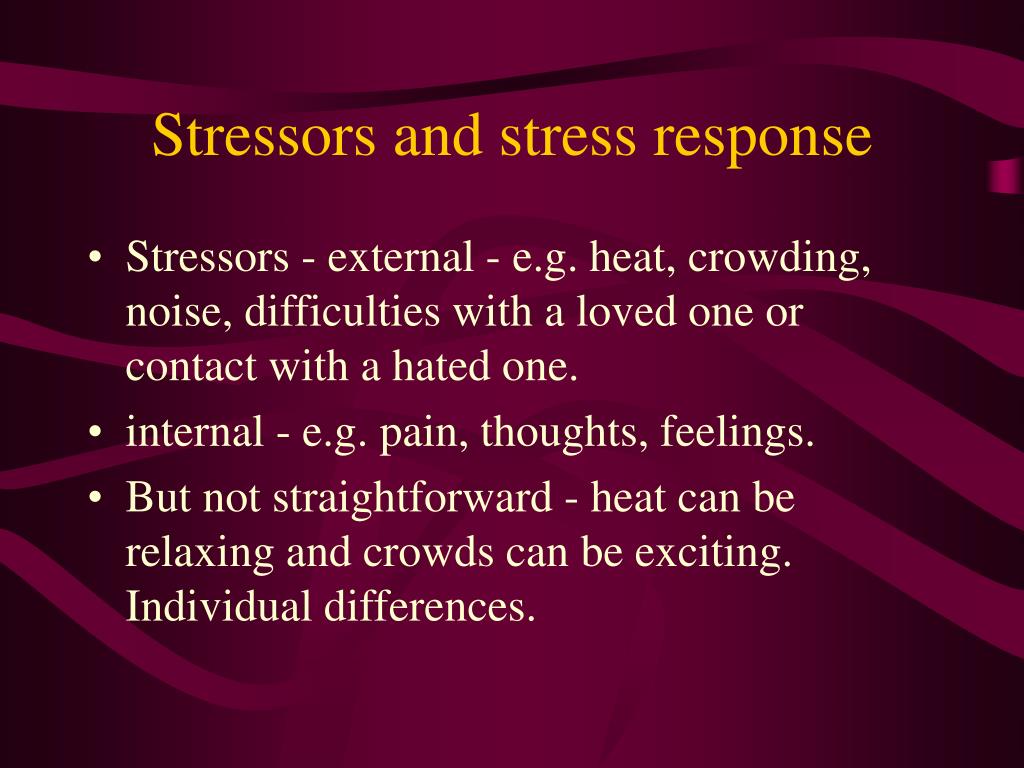 Stressors and stress response

• Stressors - external - e.g. heat, crowding, noise, difficulties with a loved one or contact with a hated one.

• internal - e.g. pain, thoughts, feelings.

• But not straightforward - heat can be relaxing and crowds can be exciting. Individual differences.